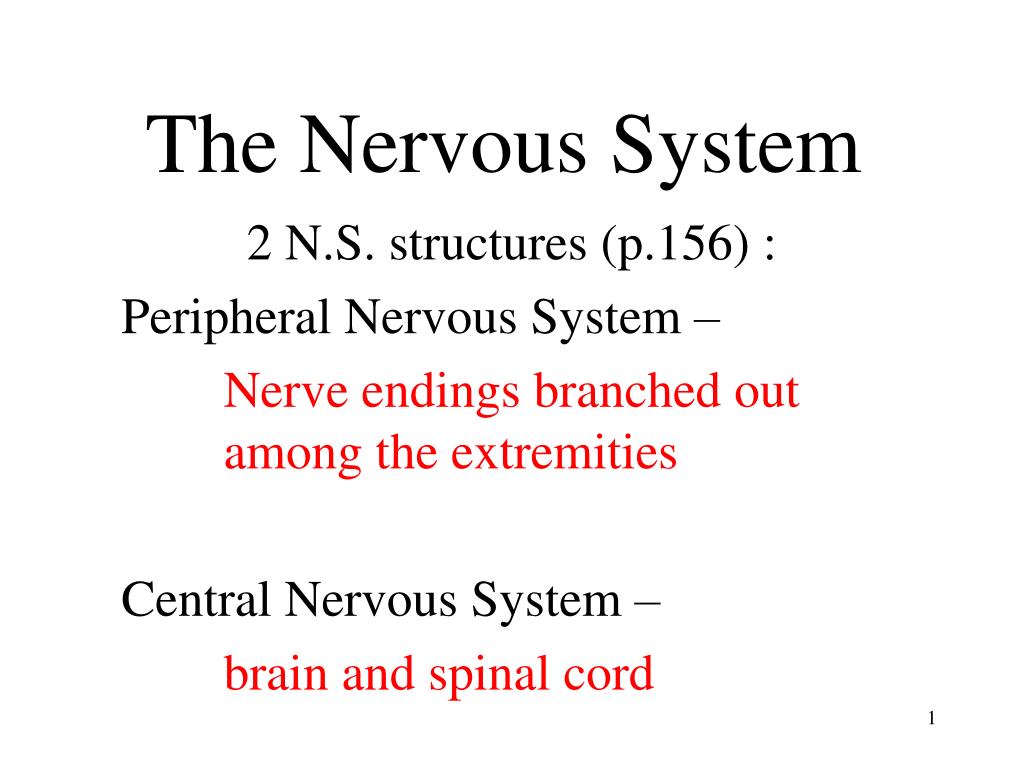 The Nervous System

2 N.S. structures (p.156) :

Peripheral Nervous System –

Nerve endings branched out among the extremities

Central Nervous System –

brain and spinal cord

1